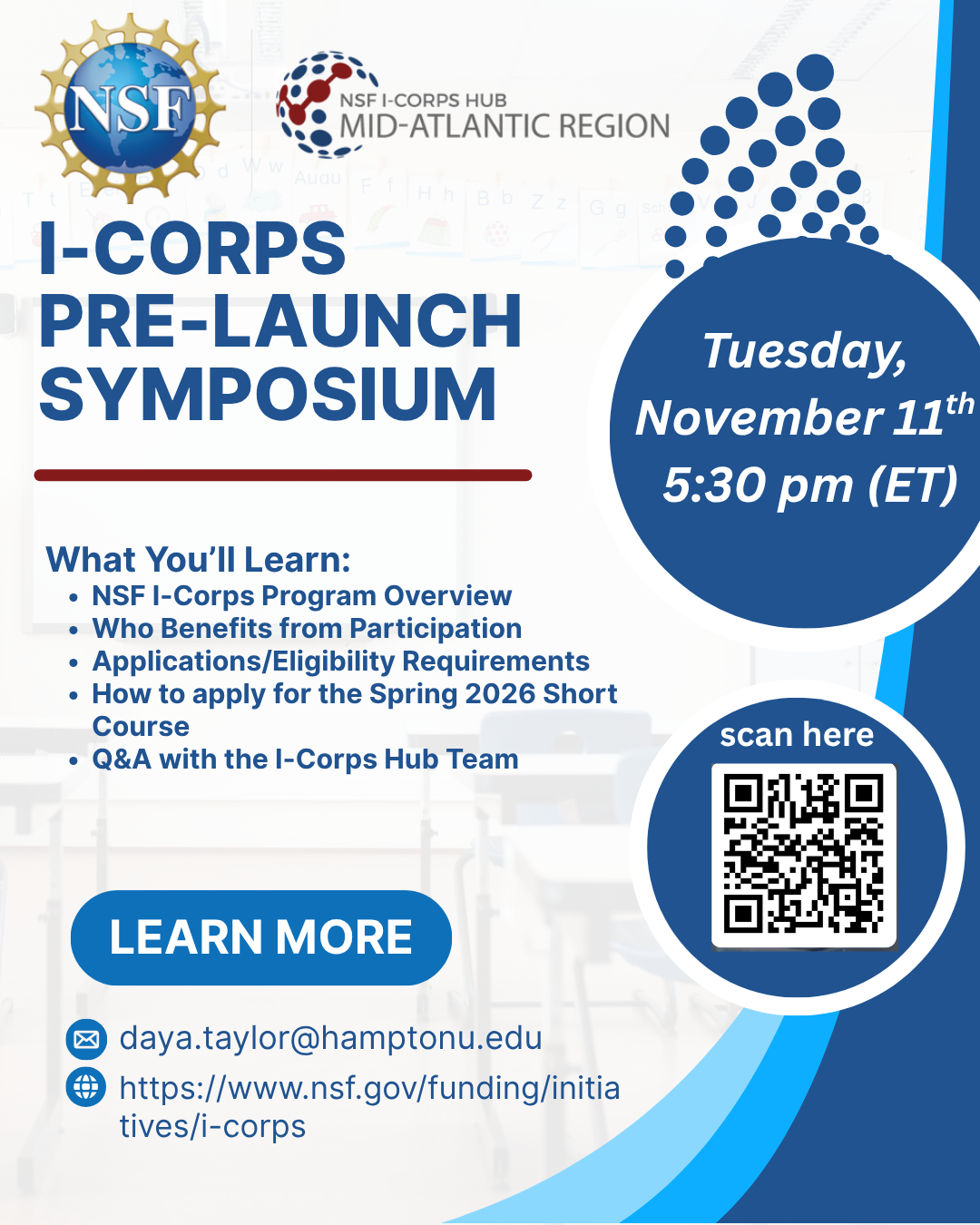 NSF

NSF I-CORPS HUB
MID-ATLANTIC REGION

I-CORPS PRE-LAUNCH SYMPOSIUM

Tuesday, November 11$^{th}$ 5:30 pm (ET)

What You'll Learn:
• NSF I-Corps Program Overview
• Who Benefits from Participation
• Applications/Eligibility Requirements
• How to apply for the Spring 2026 Short Course
• Q&A with the I-Corps Hub Team

scan here

LEARN MORE

daya.taylor@hamptonu.edu

https://www.nsf.gov/funding/initiatives/i-corps